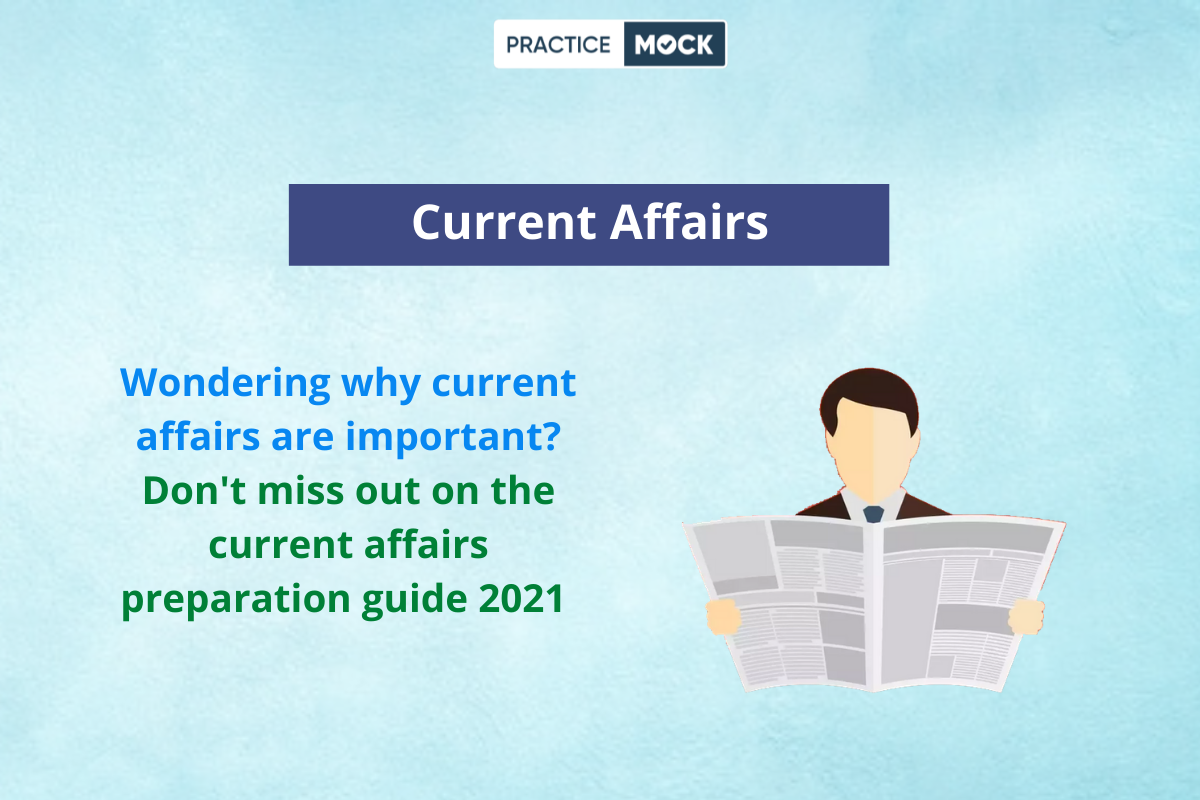 PRACTICE MOCK

Current Affairs

Wondering why current affairs are important?
Don't miss out on the current affairs preparation guide 2021